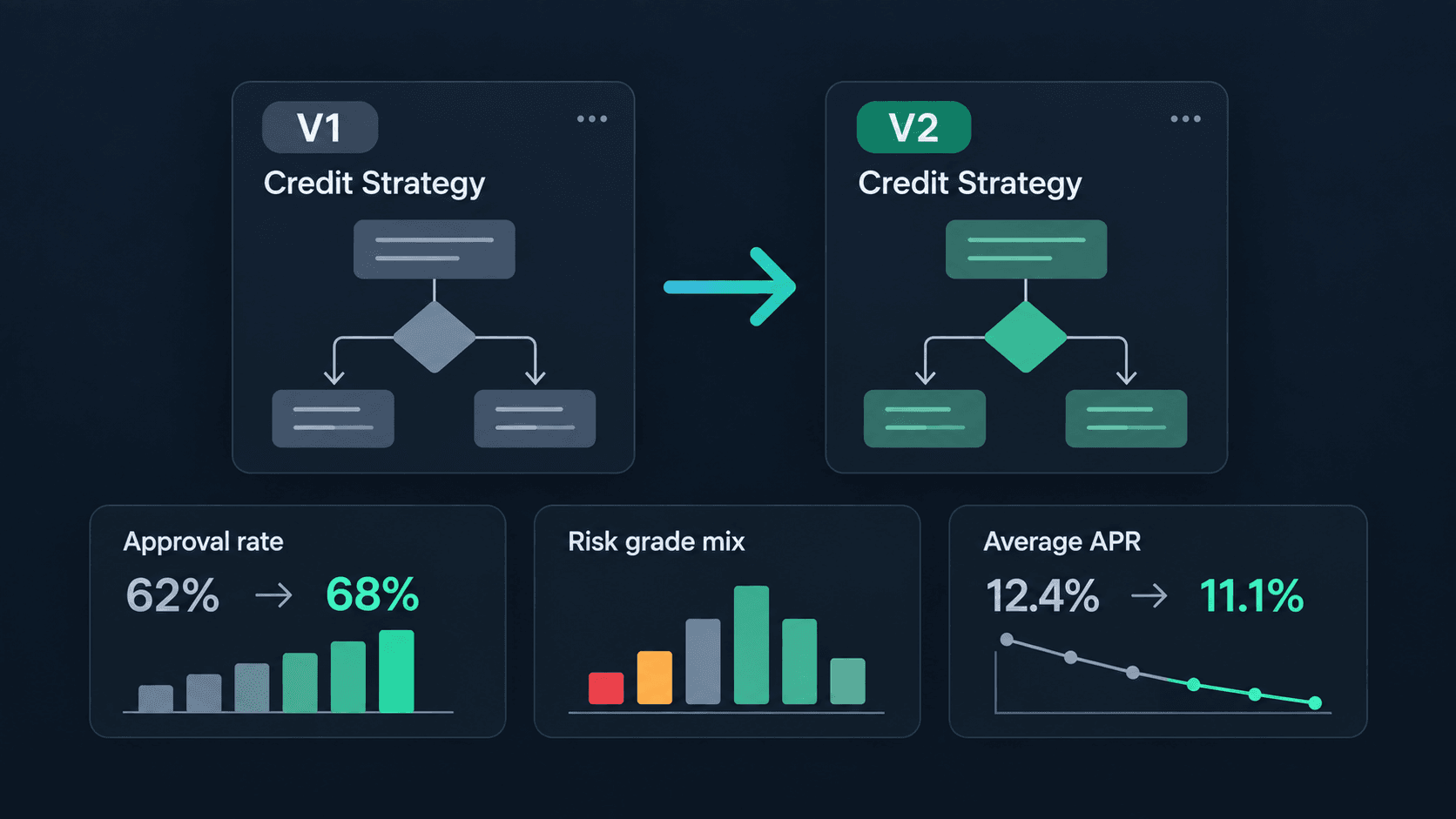 V1
Credit Strategy

V2
Credit Strategy

Approval rate
62% → 68%

Risk grade mix

Average APR
12.4% → 11.1%